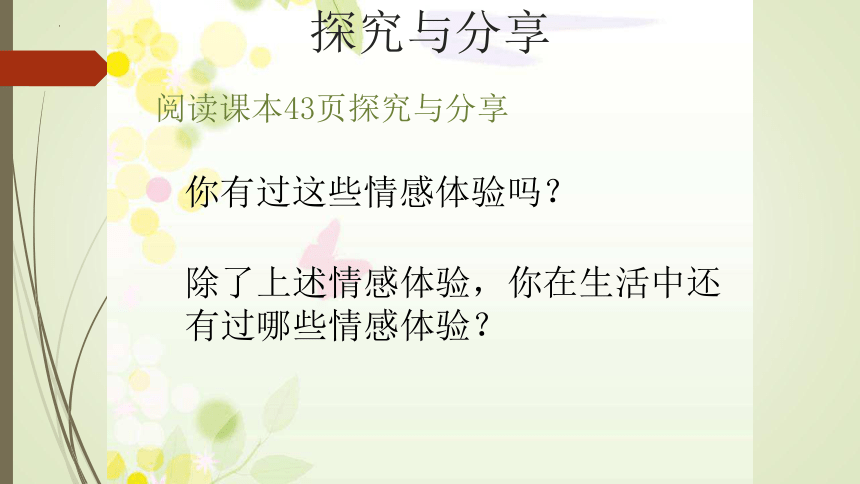 探究与分享

阅读课本43页探究与分享

你有过这些情感体验吗？

除了上述情感体验，你在生活中还有过哪些情感体验？